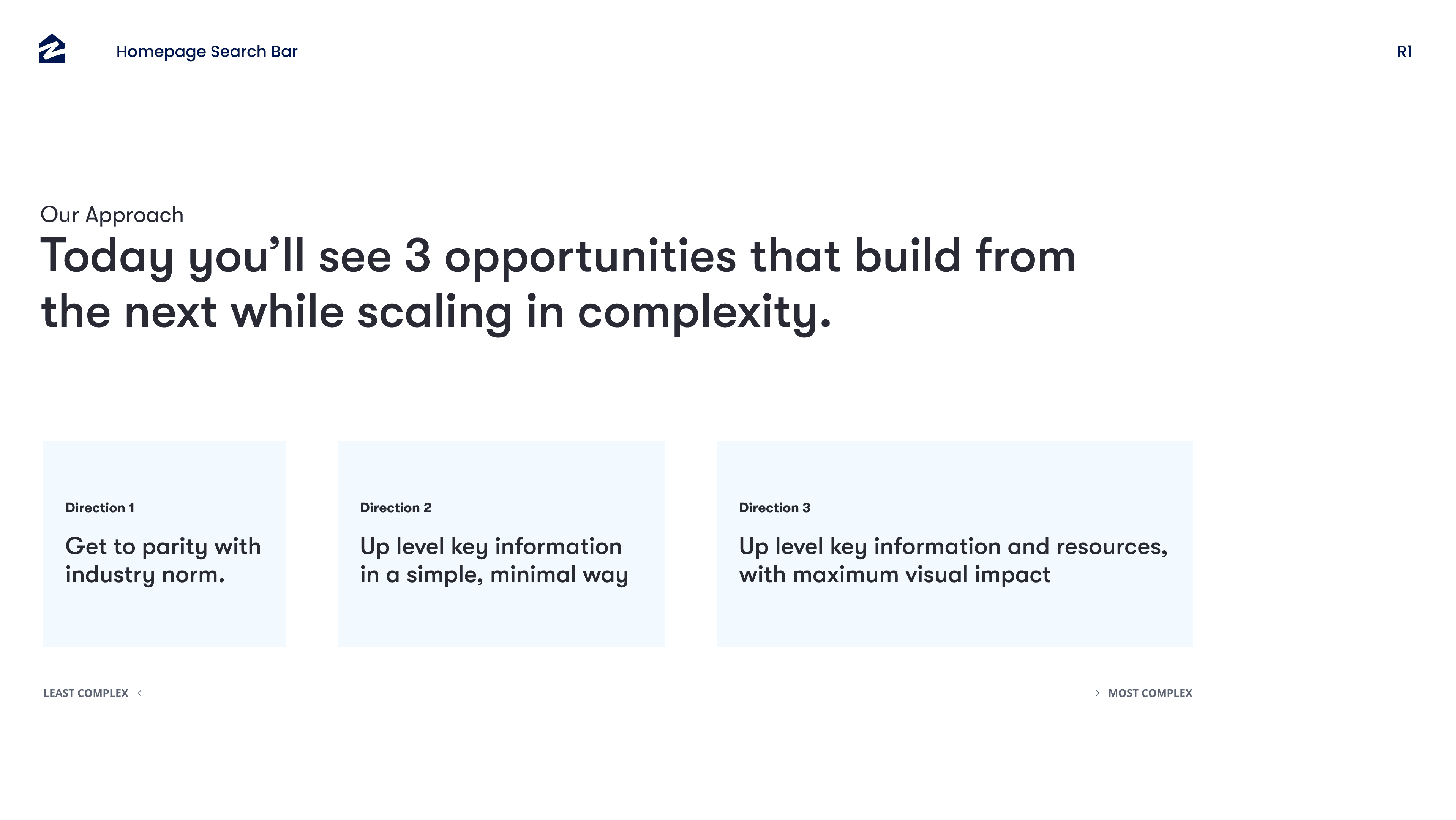 Homepage Search Bar

R1

Our Approach

Today you’ll see 3 opportunities that build from the next while scaling in complexity.

Direction 1

Get to parity with industry norm.

Direction 2

Up level key information in a simple, minimal way

Direction 3

Up level key information and resources, with maximum visual impact

LEAST COMPLEX

MOST COMPLEX